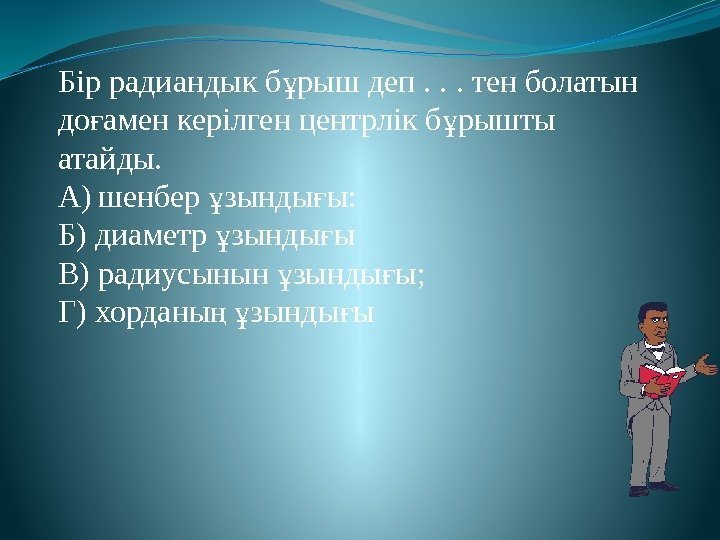 Бір радиандык бұрыш деп . . . тен болатын доғамен керілген центрлік бұрышты атайды.
А) шенбер ұзындығы:
Б) диаметр ұзындығы
В) радиусынын ұзындығы;
Г) хорданың ұзындығы